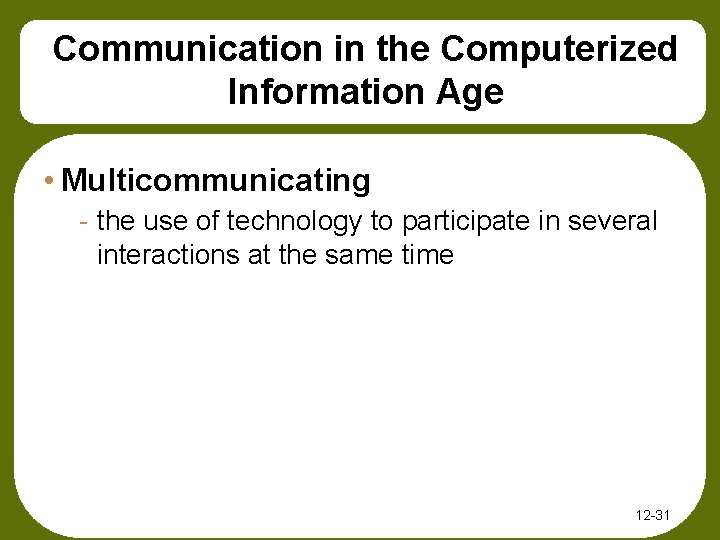 Communication in the Computerized Information Age

• Multicommunicating
- the use of technology to participate in several interactions at the same time

12-31